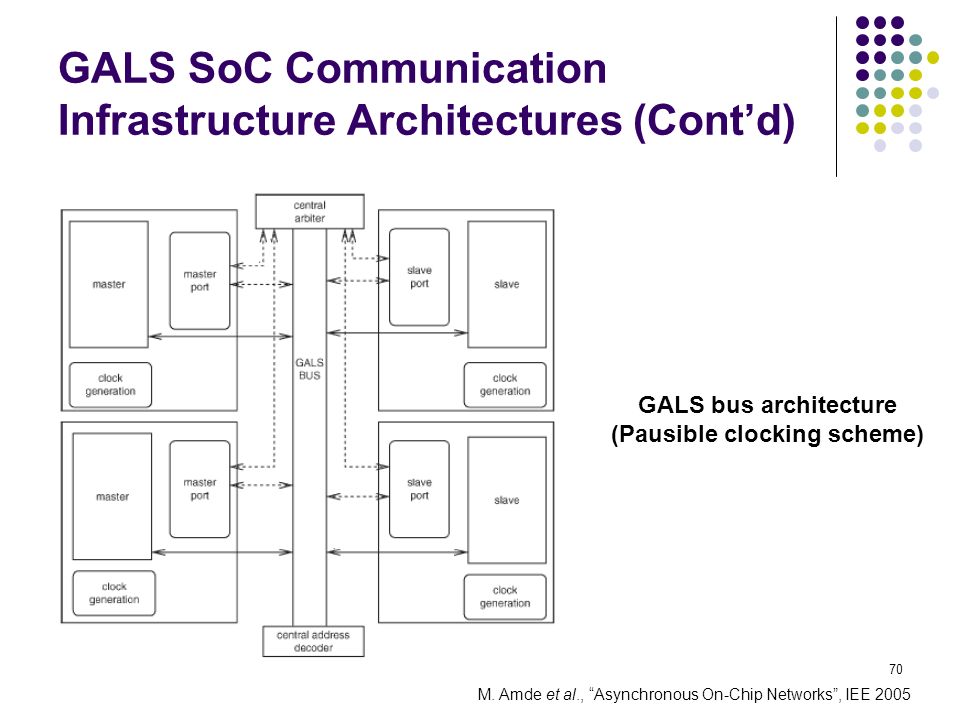 GALS SoC Communication Infrastructure Architectures (Cont'd)

central arbiter

master

master port

slave port

slave

clock generation

GALS BUS

clock generation

master

master port

slave port

slave

clock generation

clock generation

central address decoder

GALS bus architecture (Pausible clocking scheme)

70

M. Amde et al., "Asynchronous On-Chip Networks", IEE 2005